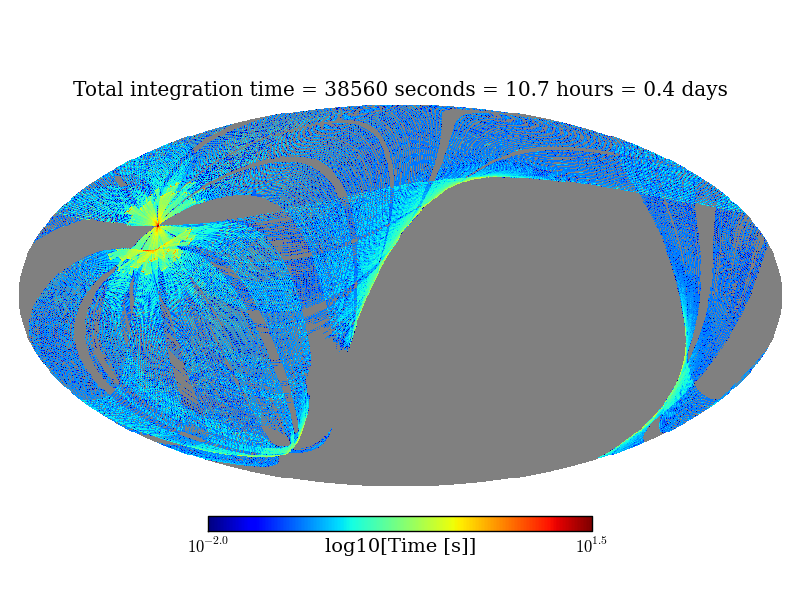 Total integration time = 38560 seconds = 10.7 hours = 0.4 days

$10^{-2.0}$ log10[Time [s]] $10^{1.5}$